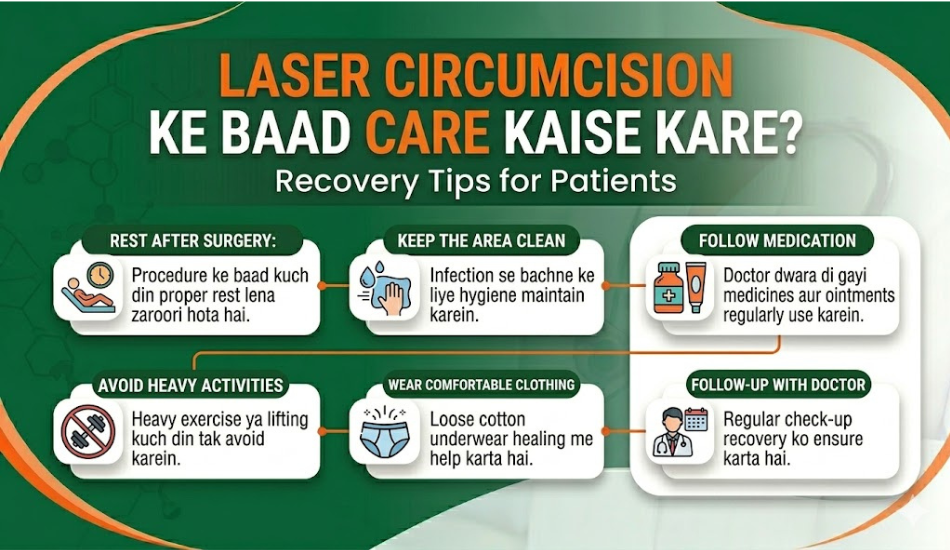 LASER CIRCUMCISION KE BAAD CARE KAISE KARE?
Recovery Tips for Patients

REST AFTER SURGERY:
Procedure ke baad kuch din proper rest lena zaroori hota hai.

KEEP THE AREA CLEAN
Infection se bachne ke liye hygiene maintain karein.

FOLLOW MEDICATION
Doctor dwara di gayi medicines aur ointments regularly use karein.

AVOID HEAVY ACTIVITIES
Heavy exercise ya lifting kuch din tak avoid karein.

WEAR COMFORTABLE CLOTHING
Loose cotton underwear healing me help karta hai.

FOLLOW-UP WITH DOCTOR
Regular check-up recovery ko ensure karta hai.